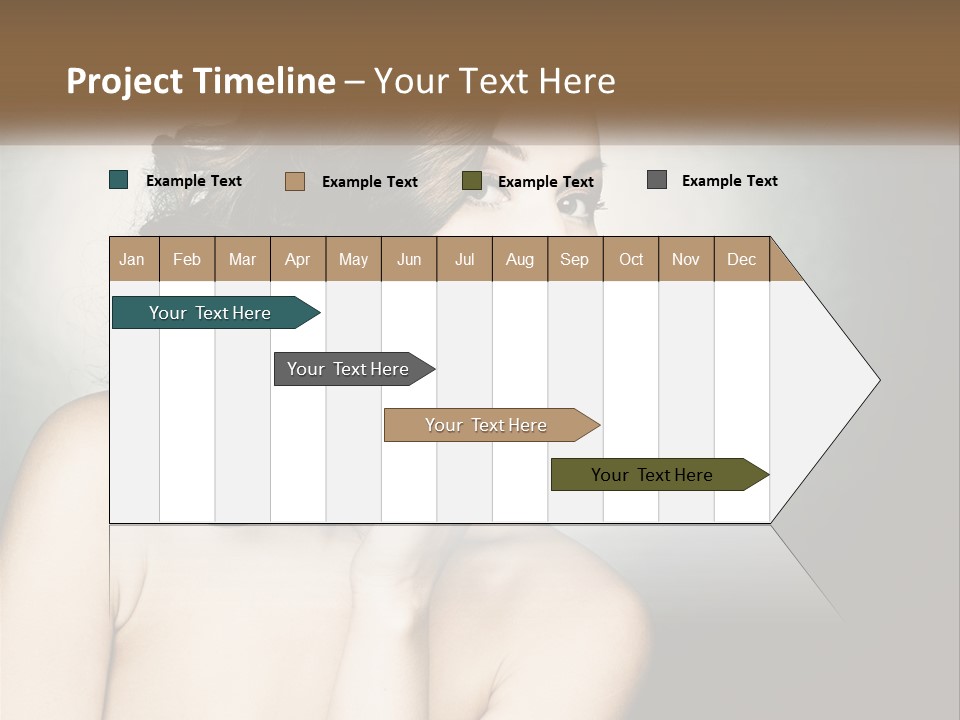 Project Timeline – Your Text Here

Example Text
Example Text
Example Text
Example Text

| Jan | Feb | Mar | Apr | May | Jun | Jul | Aug | Sep | Oct | Nov | Dec |
|---|---|---|---|---|---|---|---|---|---|---|---|

Your Text Here
Your Text Here
Your Text Here
Your Text Here